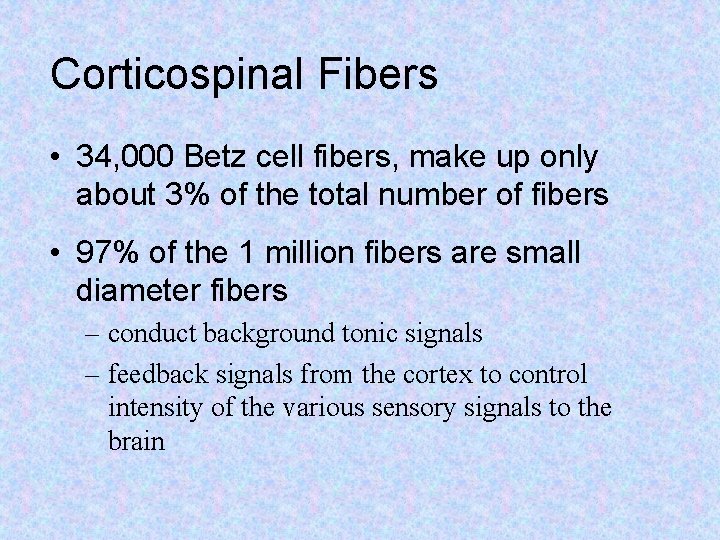 Corticospinal Fibers

• 34,000 Betz cell fibers, make up only about 3% of the total number of fibers

• 97% of the 1 million fibers are small diameter fibers

– conduct background tonic signals

– feedback signals from the cortex to control intensity of the various sensory signals to the brain